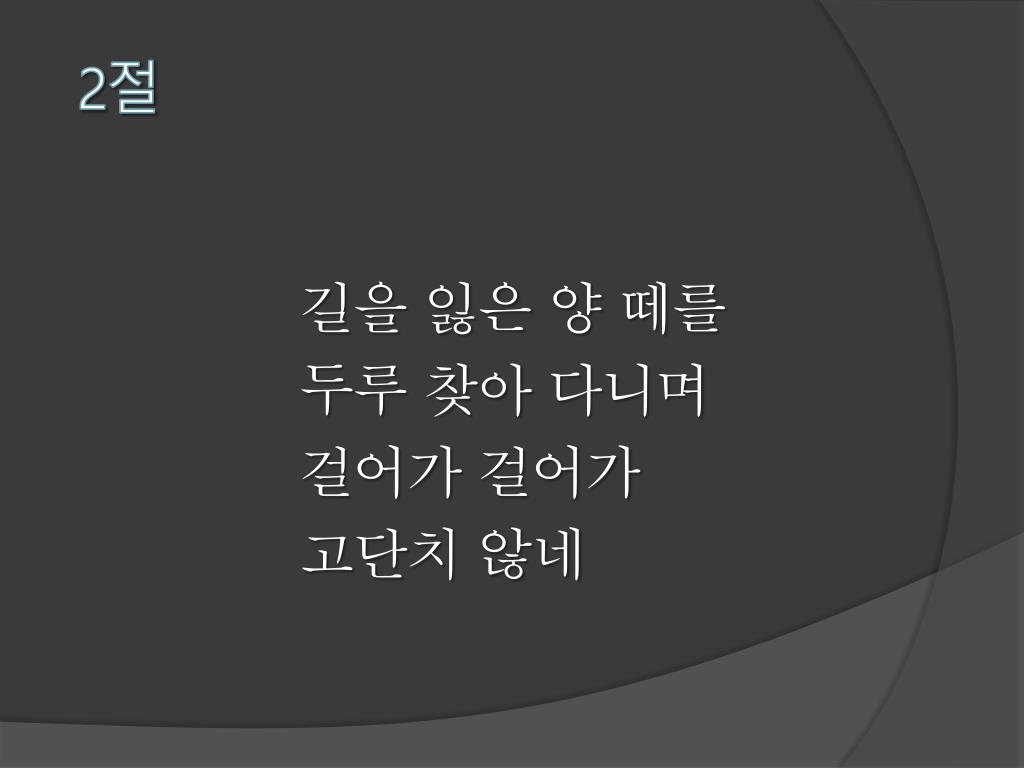 2절

길을 잃은 양 떼를
두루 찾아 다니며
걸어가 걸어가
고단치 않네